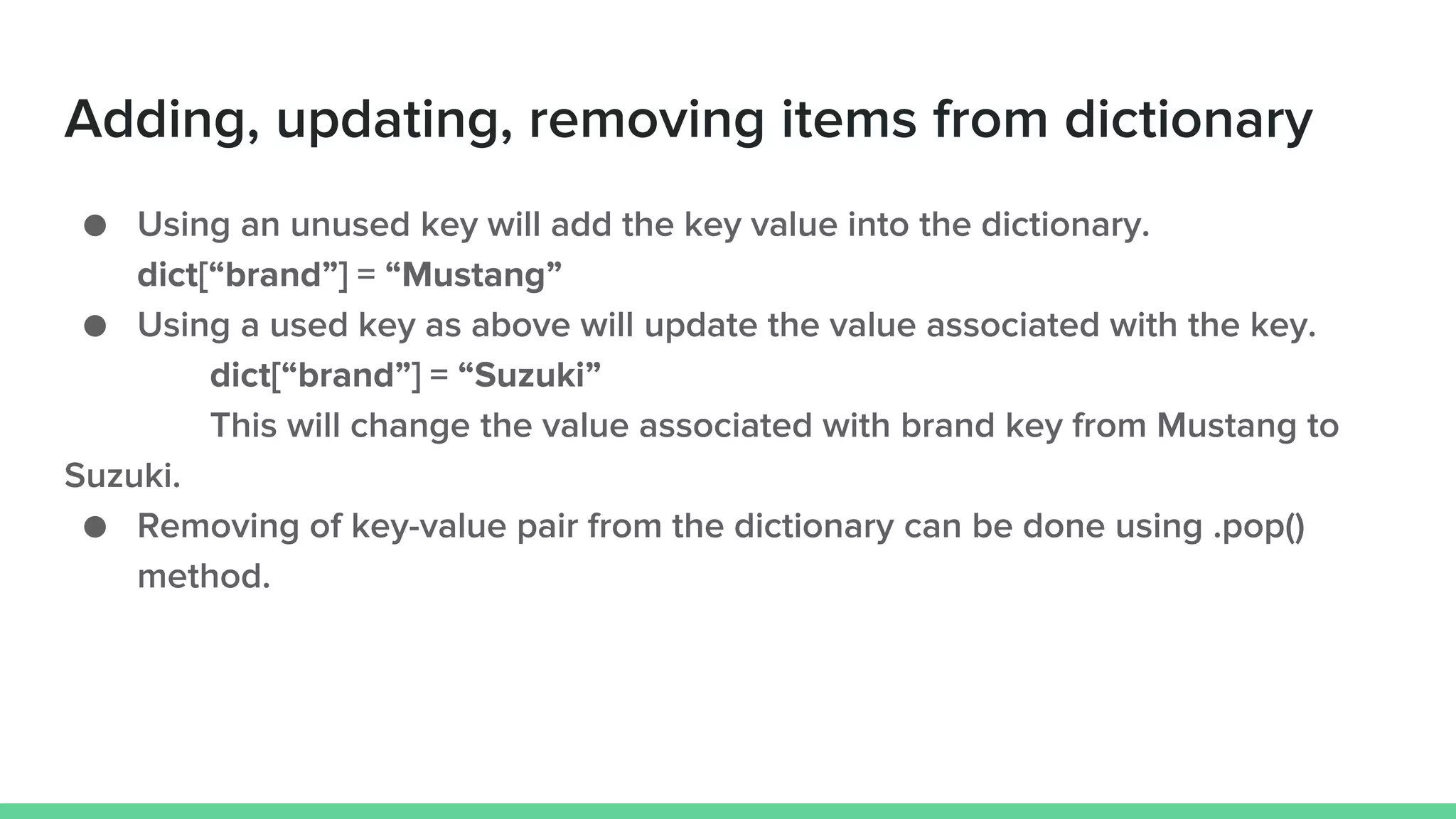 Adding, updating, removing items from dictionary

● Using an unused key will add the key value into the dictionary.
dict[“brand”] = “Mustang”

● Using a used key as above will update the value associated with the key.
dict[“brand”] = “Suzuki”
This will change the value associated with brand key from Mustang to Suzuki.

● Removing of key-value pair from the dictionary can be done using .pop() method.